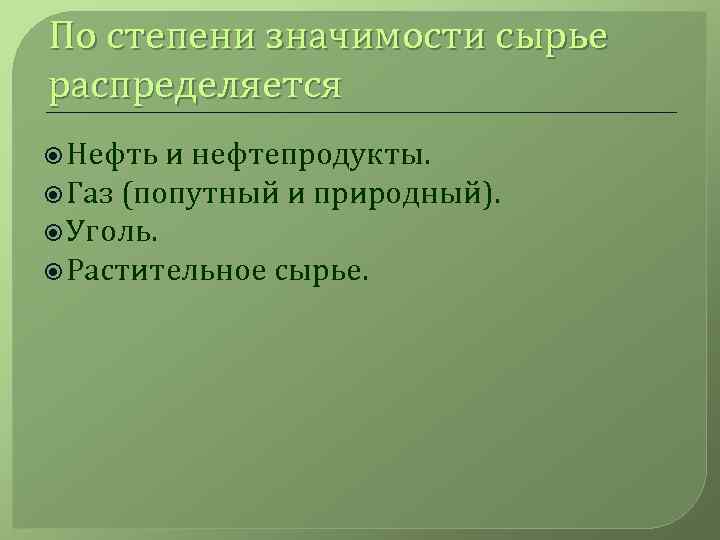 По степени значимости сырье распределяется

Нефть и нефтепродукты.
Газ (попутный и природный).
Уголь.
Растительное сырье.